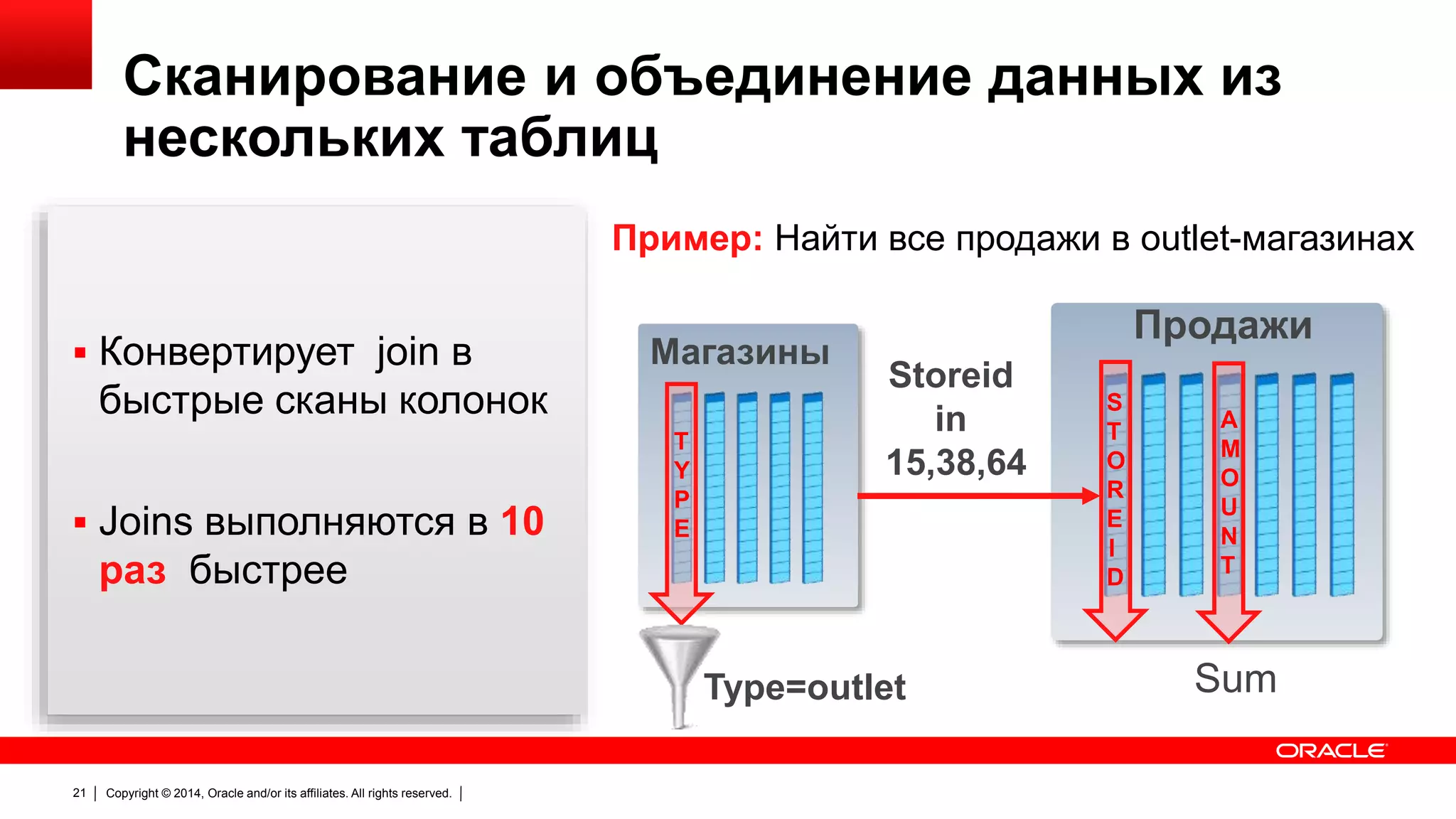 Сканирование и объединение данных из нескольких таблиц

▪ Конвертирует join в быстрые сканы колонок

▪ Joins выполняются в 10 раз быстрее

Пример: Найти все продажи в outlet-магазинах

Магазины

TYPE

Storeid in 15,38,64

Продажи

STOREID

AMOUNT

Type=outlet

Sum

ORACLE

21 | Copyright © 2014, Oracle and/or its affiliates. All rights reserved. |